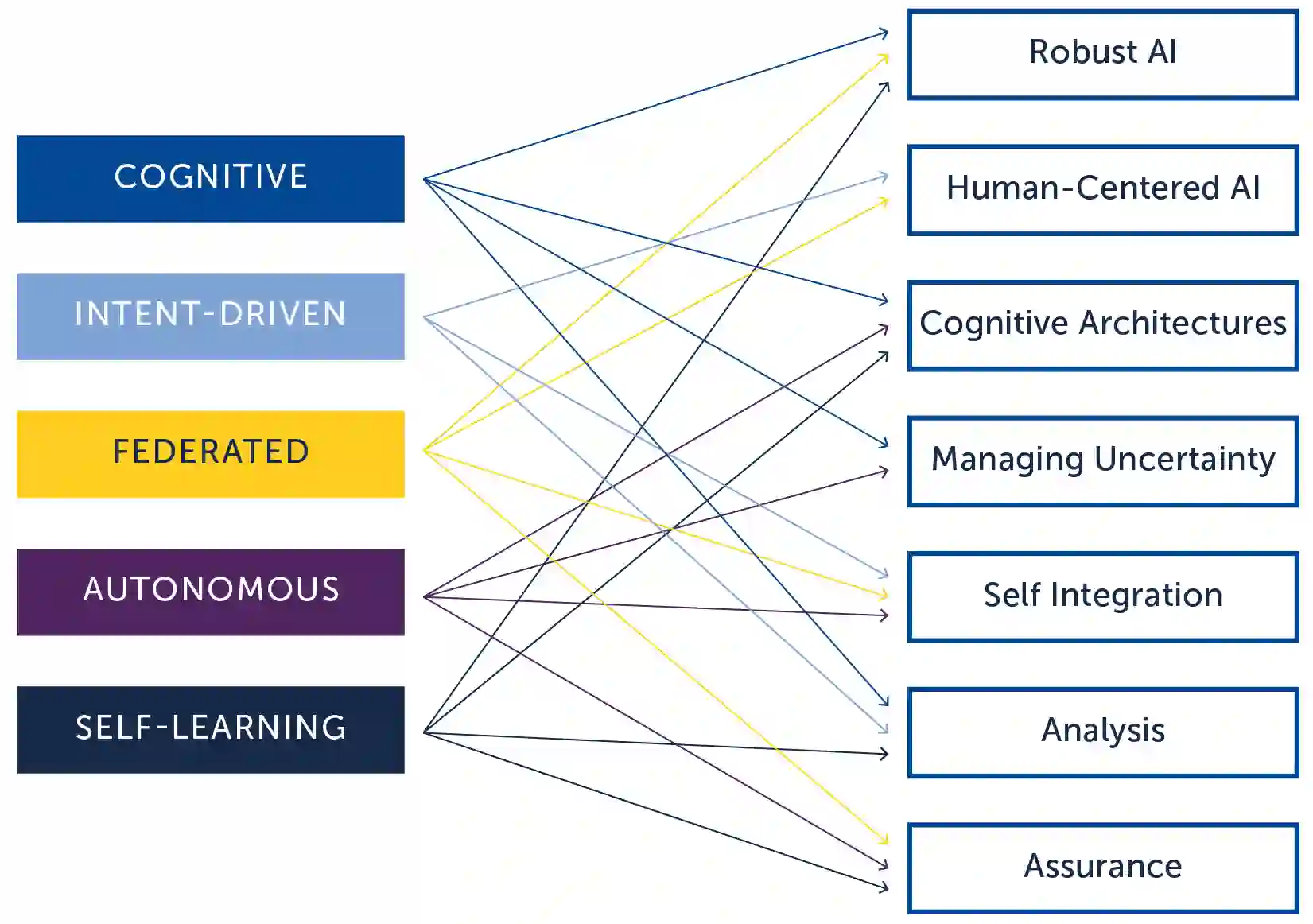 COGNITIVE

INTENT-DRIVEN

FEDERATED

AUTONOMOUS

SELF-LEARNING

Robust AI

Human-Centered AI

Cognitive Architectures

Managing Uncertainty

Self Integration

Analysis

Assurance